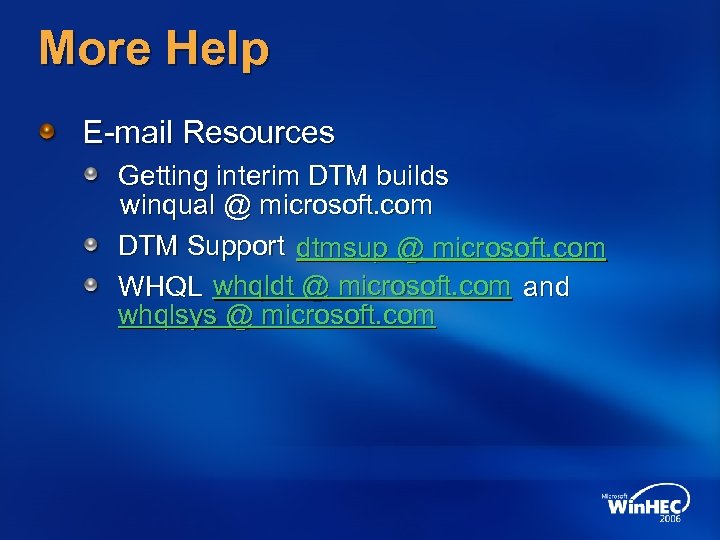 More Help

E-mail Resources

Getting interim DTM builds winqual @ microsoft.com

DTM Support dtmsup @ microsoft.com

WHQL whqldt @ microsoft.com and whqlsys @ microsoft.com

Microsoft WinHEC 2006